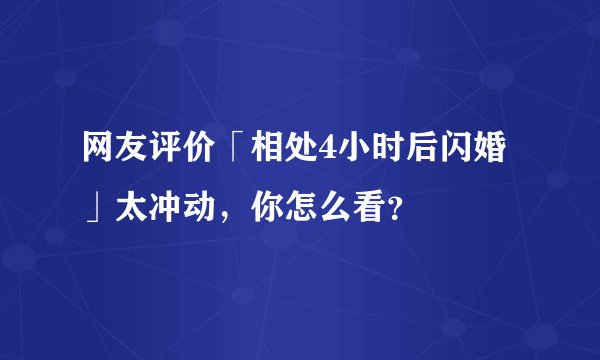 网友评价「相处4小时后闪婚」太冲动，你怎么看？